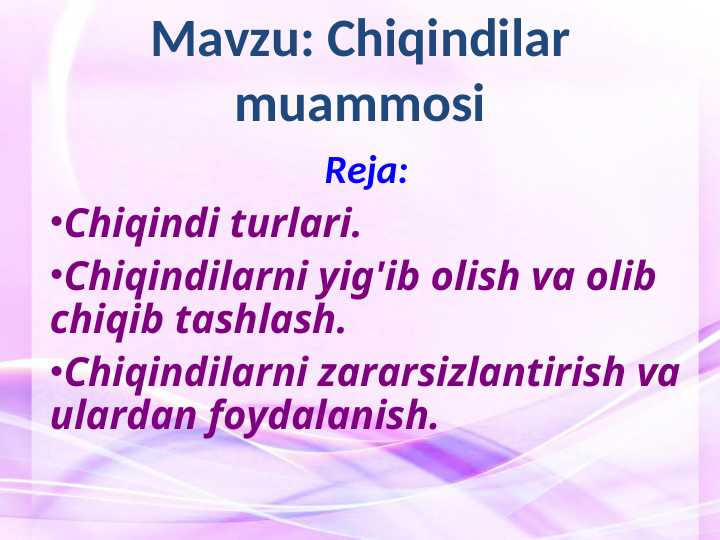 Mavzu: Chiqindilar muammosi

Reja:

•Chiqindi turlari.

•Chiqindilarni yig'ib olish va olib chiqib tashlash.

•Chiqindilarni zararsizlantirish va ulardan foydalanish.